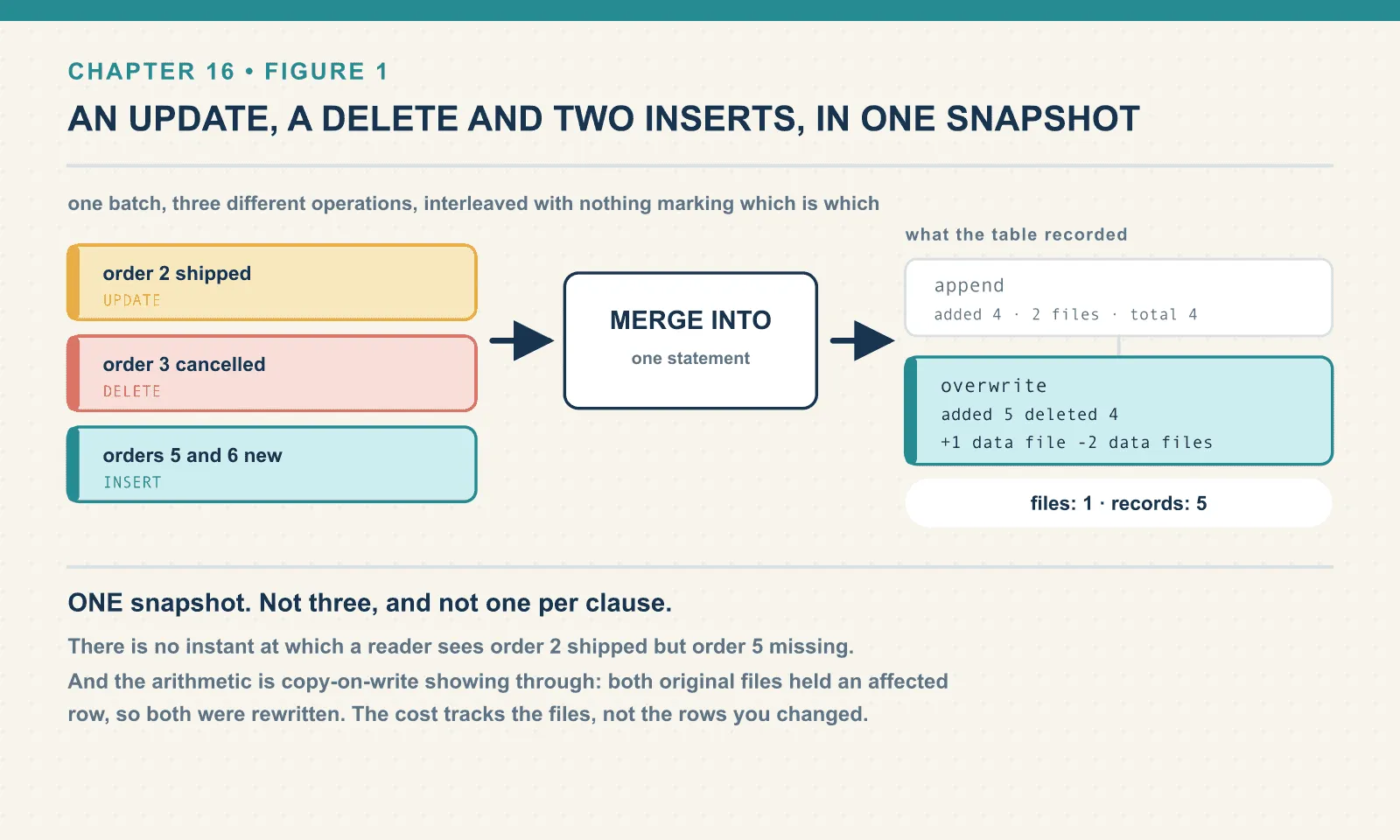 CHAPTER 16 • FIGURE 1

AN UPDATE, A DELETE AND TWO INSERTS, IN ONE SNAPSHOT

one batch, three different operations, interleaved with nothing marking which is which

order 2 shipped
UPDATE

order 3 cancelled
DELETE

orders 5 and 6 new
INSERT

MERGE INTO
one statement

what the table recorded

append
added 4 · 2 files · total 4

overwrite
added 5 deleted 4
+1 data file -2 data files

files: 1 · records: 5

ONE snapshot. Not three, and not one per clause.

There is no instant at which a reader sees order 2 shipped but order 5 missing.

And the arithmetic is copy-on-write showing through: both original files held an affected row, so both were rewritten. The cost tracks the files, not the rows you changed.